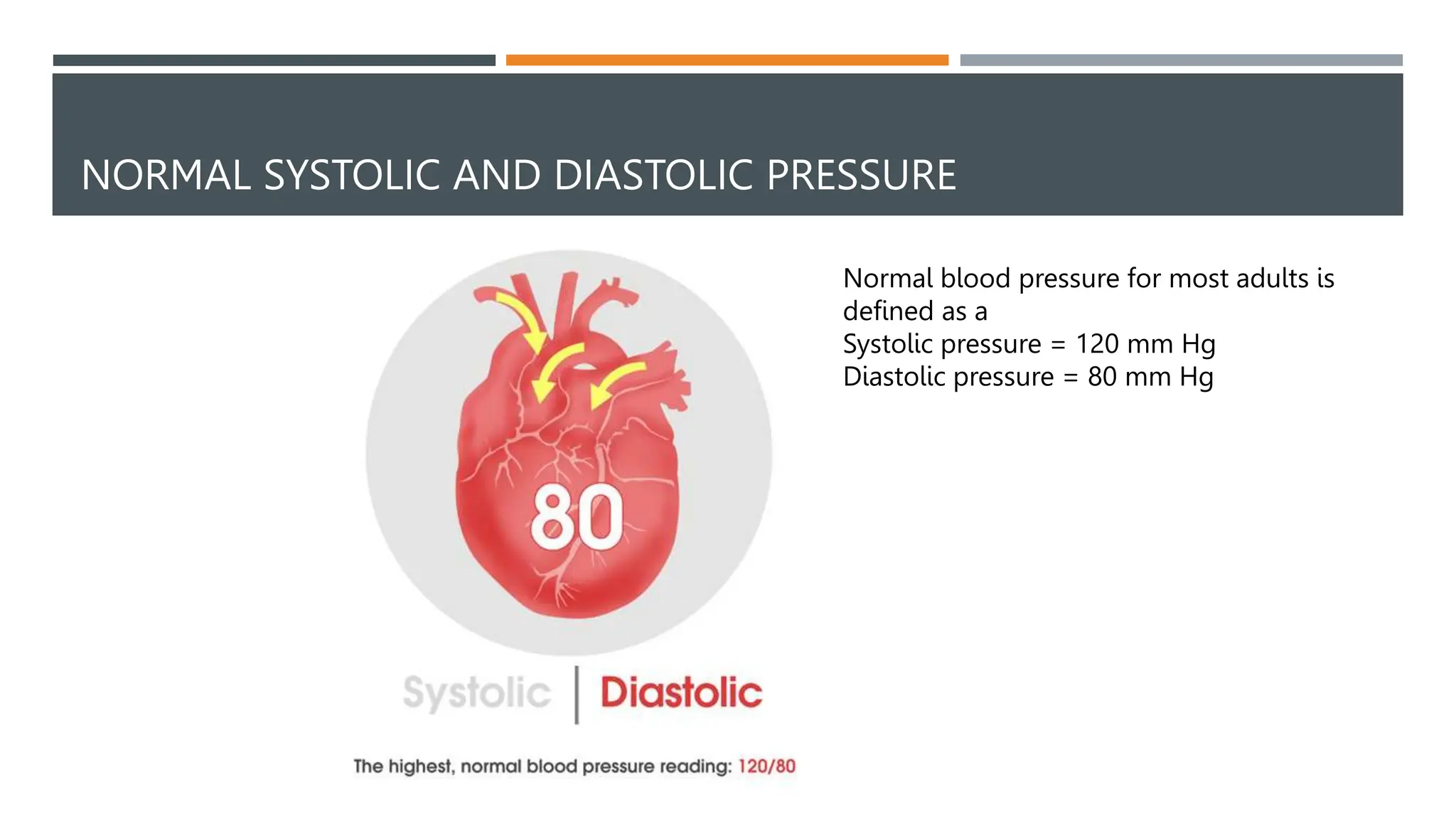 NORMAL SYSTOLIC AND DIASTOLIC PRESSURE

80

Systolic | Diastolic

The highest, normal blood pressure reading: 120/80

Normal blood pressure for most adults is defined as a
Systolic pressure = 120 mm Hg
Diastolic pressure = 80 mm Hg